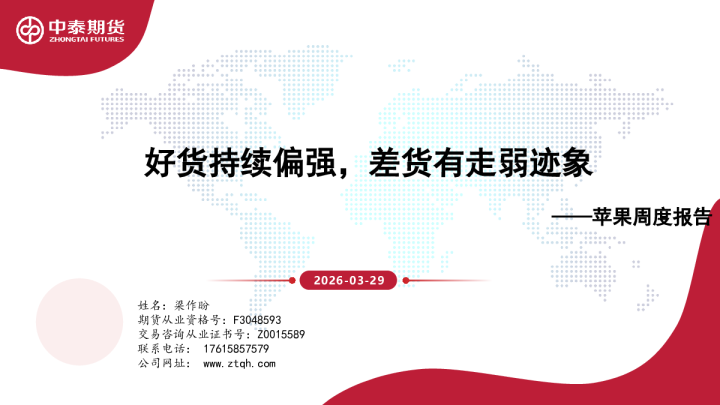 中泰期货
ZHONGTAI FUTURES

好货持续偏强，差货有走弱迹象

——苹果周度报告

2026-03-29

姓名：梁作盼
期货从业资格号：F3048593
交易咨询从业证书号：Z0015589
联系电话： 17615857579
公司网址： www.ztqh.com